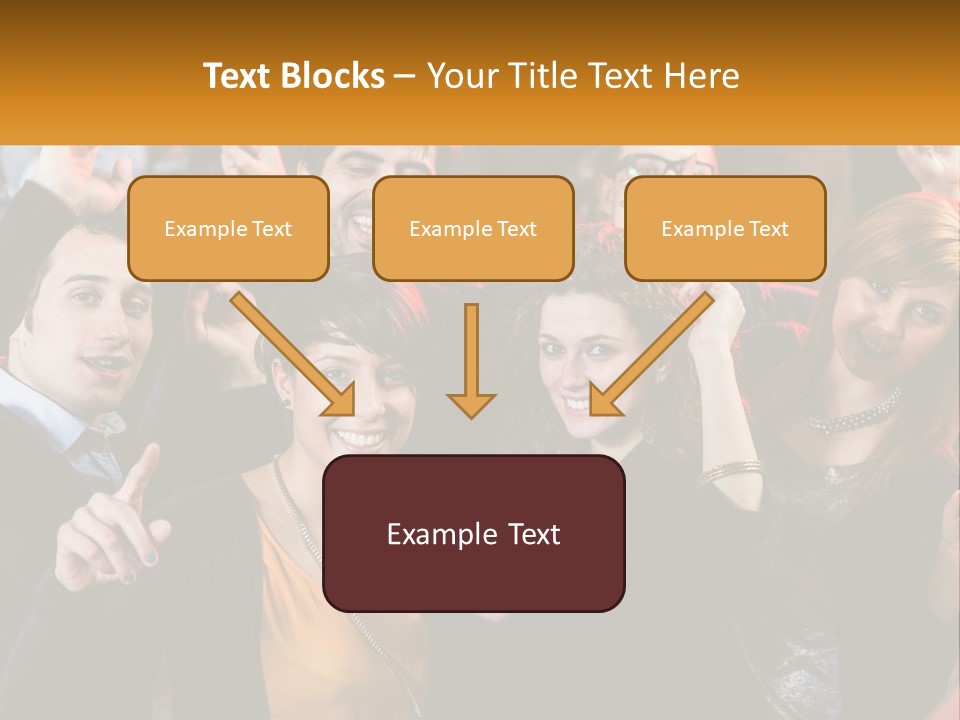 Text Blocks – Your Title Text Here

Example Text

Example Text

Example Text

Example Text